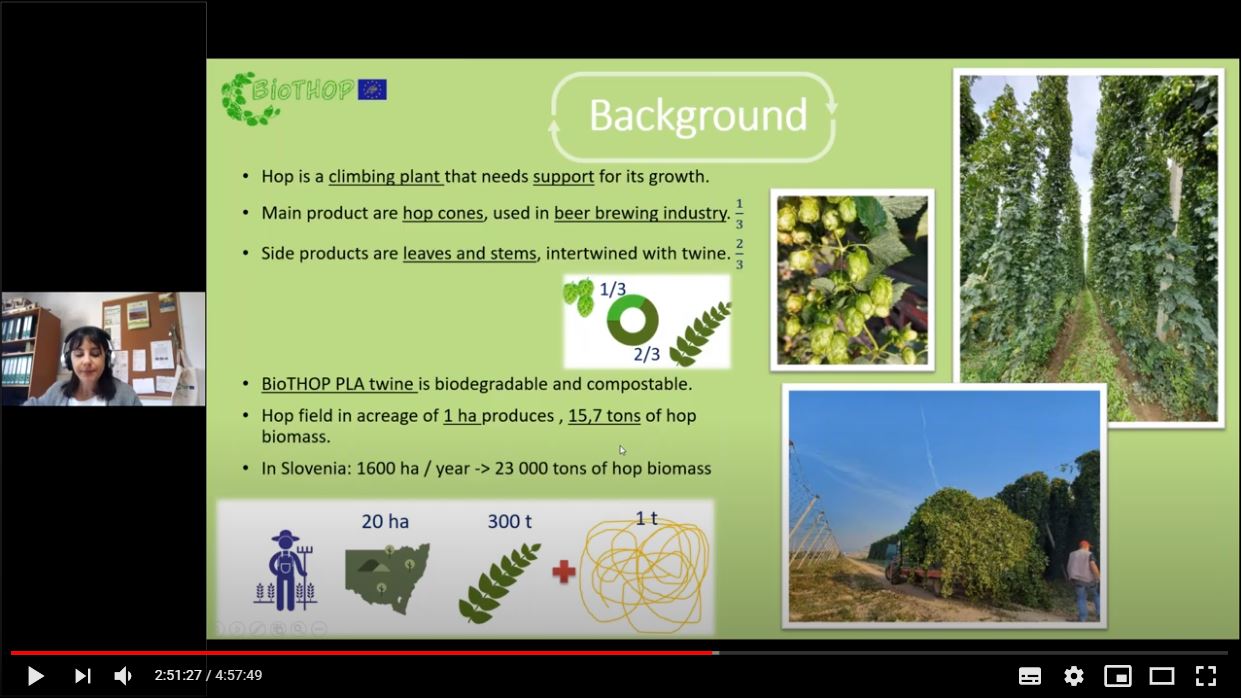 BioTHOP

Background

• Hop is a climbing plant that needs support for its growth.

• Main product are hop cones, used in beer brewing industry. $\frac{1}{3}$

• Side products are leaves and stems, intertwined with twine. $\frac{2}{3}$

1/3

2/3

• BioTHOP PLA twine is biodegradable and compostable.

• Hop field in acreage of 1 ha produces , 15,7 tons of hop biomass.

• In Slovenia: 1600 ha / year -> 23 000 tons of hop biomass

20 ha

300 t

1 t

2:51:27 / 4:57:49